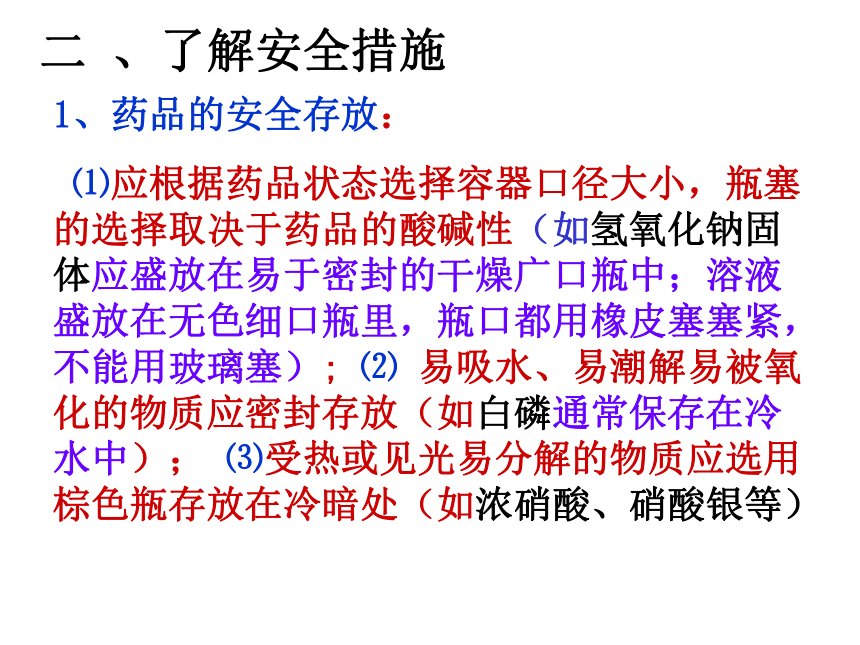 二 、了解安全措施

1、药品的安全存放：

⑴应根据药品状态选择容器口径大小，瓶塞的选择取决于药品的酸碱性（如氢氧化钠固体应盛放在易于密封的干燥广口瓶中；溶液盛放在无色细口瓶里，瓶口都用橡皮塞塞紧，不能用玻璃塞）；⑵ 易吸水、易潮解易被氧化的物质应密封存放（如白磷通常保存在冷水中）； ⑶受热或见光易分解的物质应选用棕色瓶存放在冷暗处（如浓硝酸、硝酸银等）